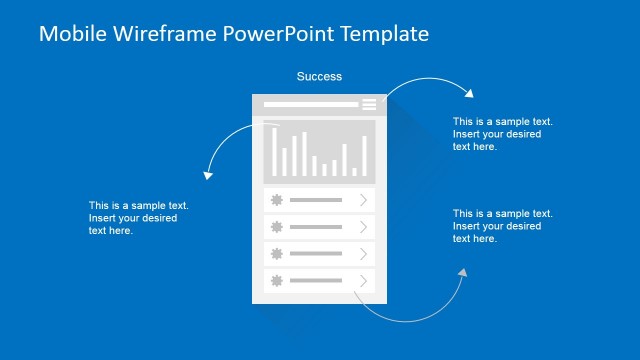 Mobile Wireframe PowerPoint Template

Success

This is a sample text. Insert your desired text here.

This is a sample text. Insert your desired text here.

This is a sample text. Insert your desired text here.